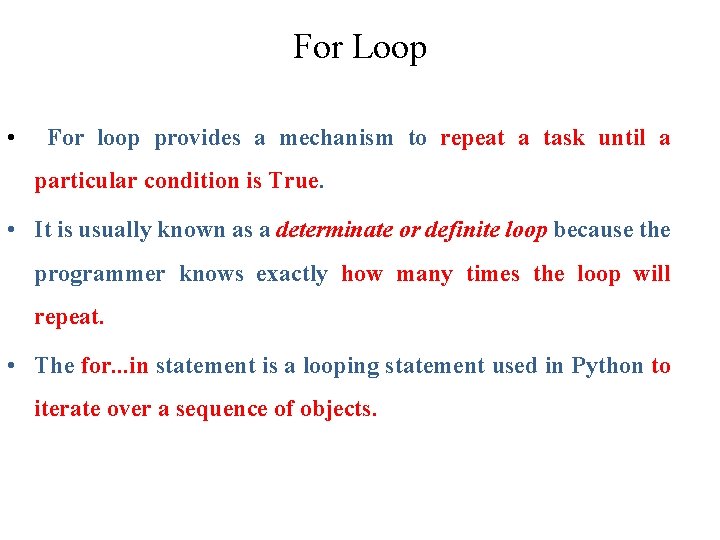 For Loop

• For loop provides a mechanism to repeat a task until a particular condition is True.

• It is usually known as a determinate or definite loop because the programmer knows exactly how many times the loop will repeat.

• The for...in statement is a looping statement used in Python to iterate over a sequence of objects.